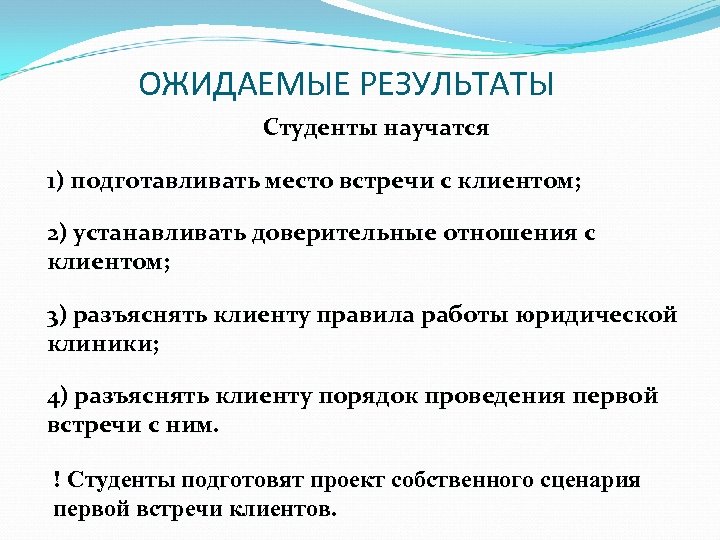 ОЖИДАЕМЫЕ РЕЗУЛЬТАТЫ

Студенты научатся

1) подготавливать место встречи с клиентом;

2) устанавливать доверительные отношения с клиентом;

3) разъяснять клиенту правила работы юридической клиники;

4) разъяснять клиенту порядок проведения первой встречи с ним.

! Студенты подготовят проект собственного сценария первой встречи клиентов.